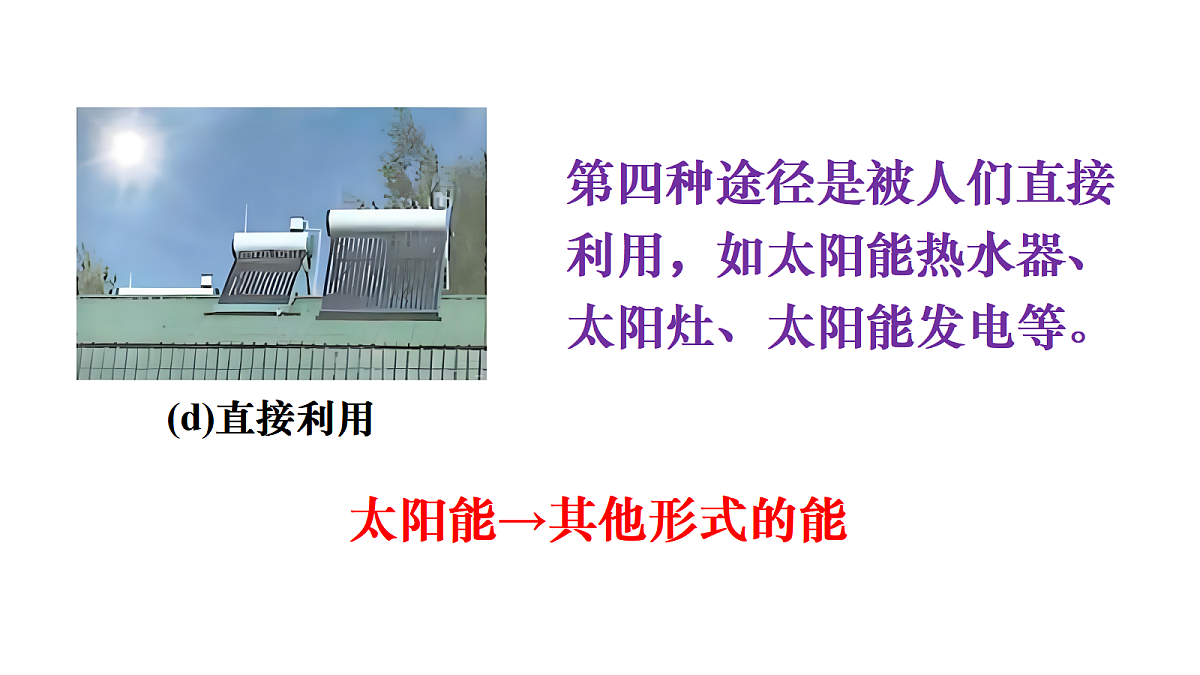 (d)直接利用

第四种途径是被人们直接利用，如太阳能热水器、太阳灶、太阳能发电等。

太阳能→其他形式的能